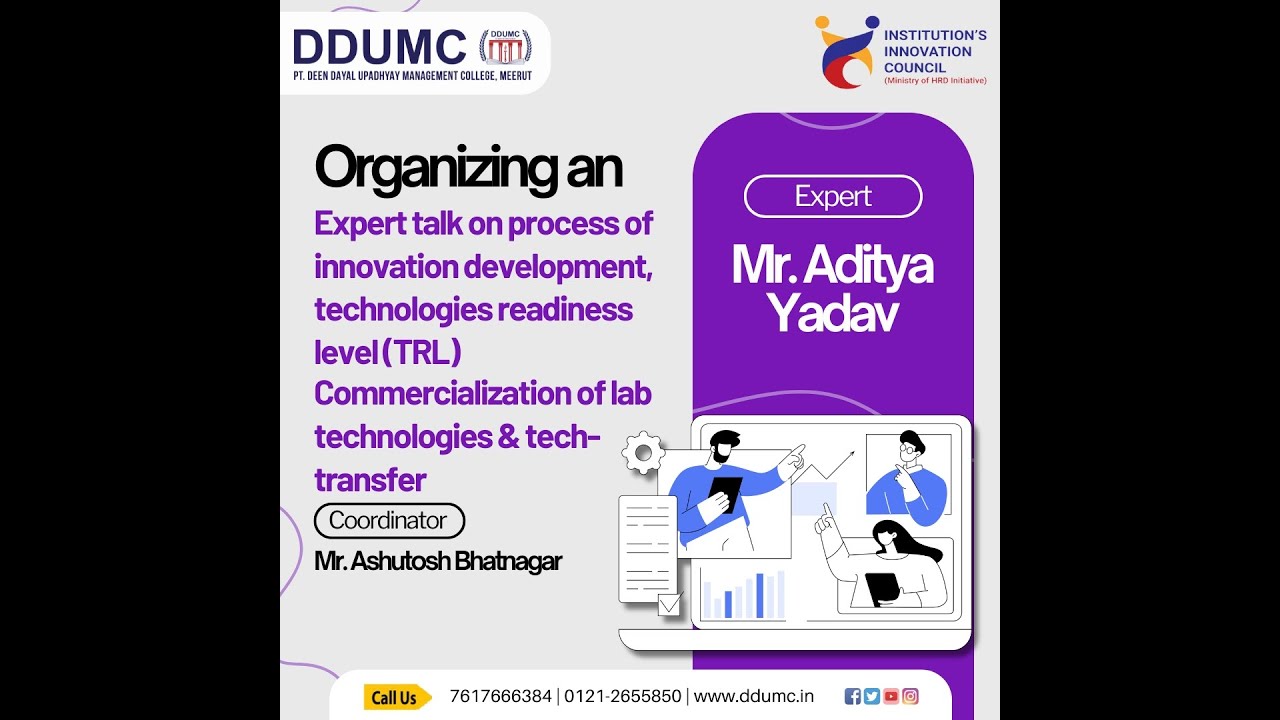 DDUMC
DDUMC
PT. DEEN DAYAL UPADHYAY MANAGEMENT COLLEGE, MEERUT

INSTITUTION'S INNOVATION COUNCIL
(Ministry of HRD Initiative)

Organizing an

Expert talk on process of innovation development, technologies readiness level (TRL) Commercialization of lab technologies & tech-transfer

Coordinator

Mr. Ashutosh Bhatnagar

Expert

Mr. Aditya Yadav

Call Us 7617666384 | 0121-2655850 | www.ddumc.in